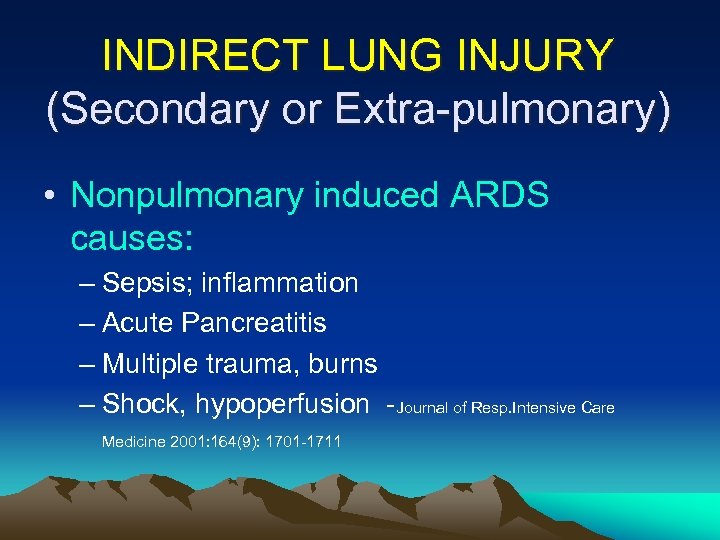 INDIRECT LUNG INJURY
(Secondary or Extra-pulmonary)

• Nonpulmonary induced ARDS causes:
– Sepsis; inflammation
– Acute Pancreatitis
– Multiple trauma, burns
– Shock, hypoperfusion -Journal of Resp.Intensive Care Medicine 2001:164(9): 1701-1711